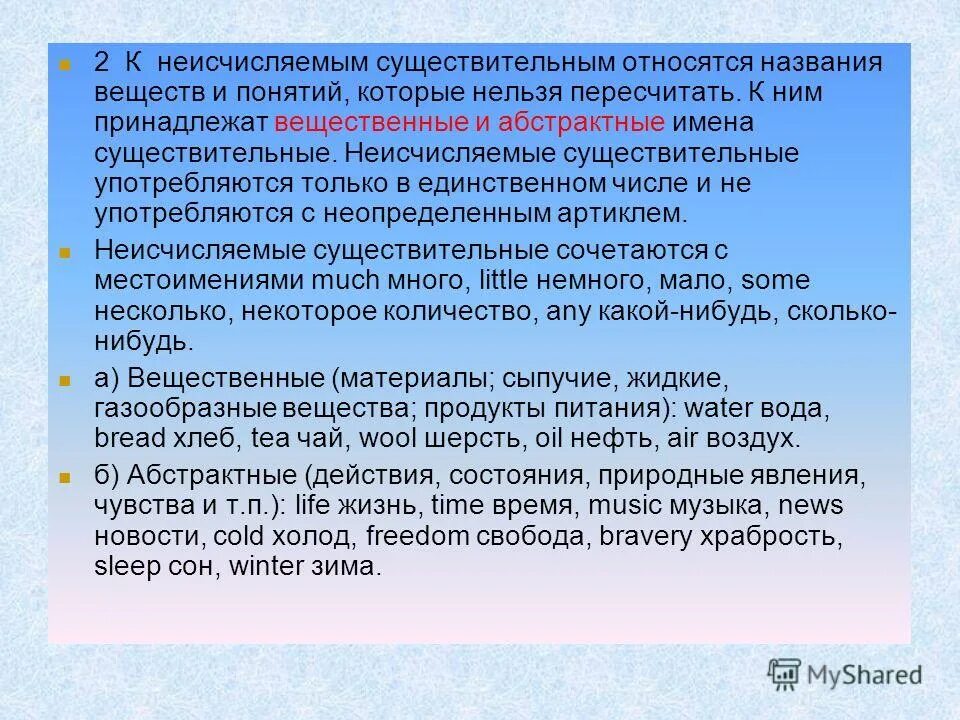 2 К неисчисляемым существительным относятся названия веществ и понятий, которые нельзя пересчитать. К ним принадлежат вещественные и абстрактные имена существительные. Неисчисляемые существительные употребляются только в единственном числе и не употребляются с неопределенным артиклем.

Неисчисляемые существительные сочетаются с местоимениями much много, little немного, мало, some несколько, некоторое количество, any какой-нибудь, сколько-нибудь.

а) Вещественные (материалы; сыпучие, жидкие, газообразные вещества; продукты питания): water вода, bread хлеб, tea чай, wool шерсть, oil нефть, air воздух.

б) Абстрактные (действия, состояния, природные явления, чувства и т.п.): life жизнь, time время, music музыка, news новости, cold холод, freedom свобода, bravery храбрость, sleep сон, winter зима.

MyShared